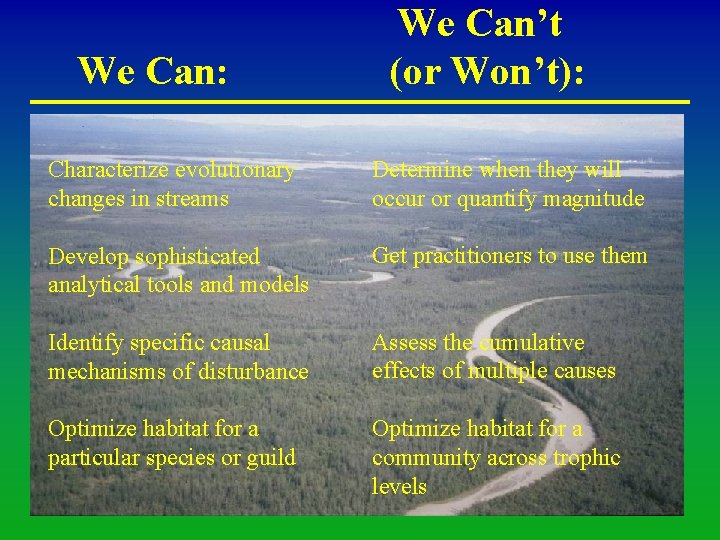 We Can:

Characterize evolutionary changes in streams

Develop sophisticated analytical tools and models

Identify specific causal mechanisms of disturbance

Optimize habitat for a particular species or guild

We Can't (or Won't):

Determine when they will occur or quantify magnitude

Get practitioners to use them

Assess the cumulative effects of multiple causes

Optimize habitat for a community across trophic levels